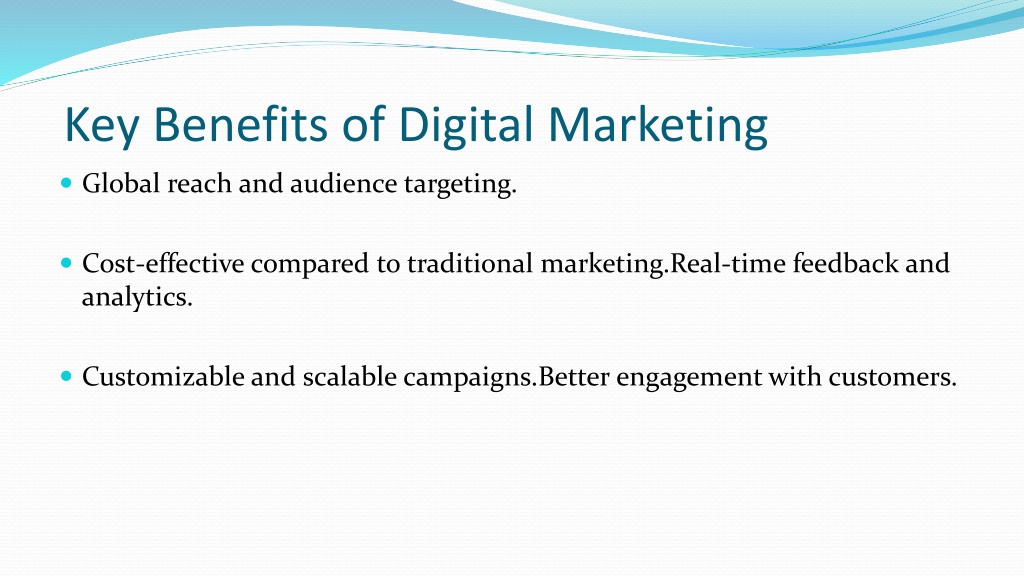 Key Benefits of Digital Marketing

- Global reach and audience targeting.

- Cost-effective compared to traditional marketing.Real-time feedback and analytics.

- Customizable and scalable campaigns.Better engagement with customers.